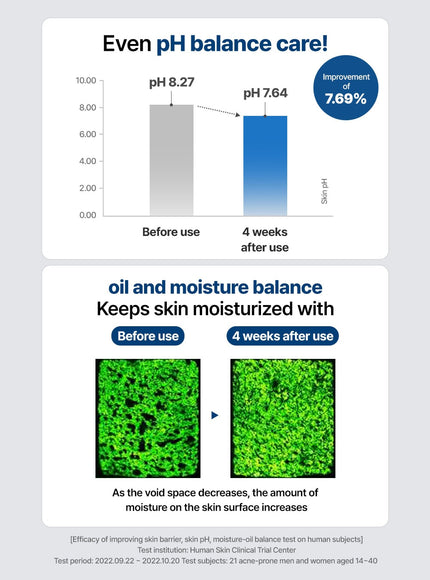 Even pH balance care!

Improvement of 7.69%

10.00
8.00
6.00
4.00
2.00
0.00

pH 8.27
pH 7.64

Skin pH

Before use
4 weeks after use

oil and moisture balance
Keeps skin moisturized with

Before use
4 weeks after use

As the void space decreases, the amount of moisture on the skin surface increases

[Efficacy of improving skin barrier, skin pH, moisture-oil balance test on human subjects]
Test institution: Human Skin Clinical Trial Center
Test period: 2022.09.22 ~ 2022.10.20 Test subjects: 21 acne-prone men and women aged 14~40